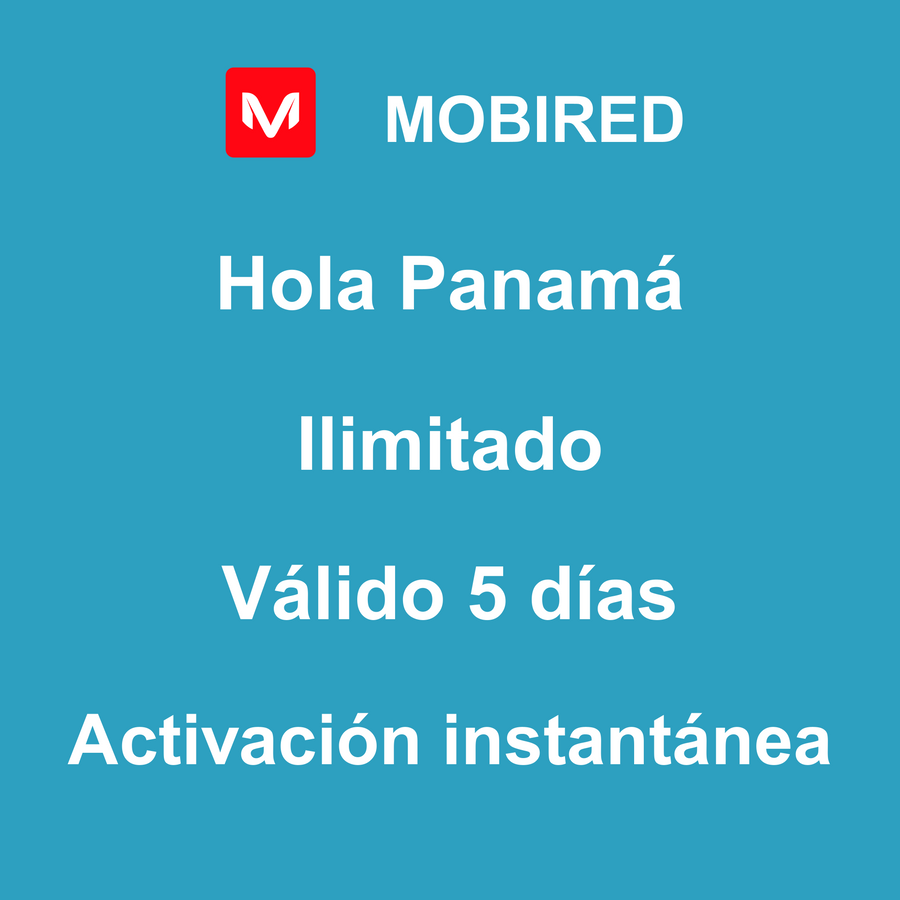 M MOBIRED

Hola Panamá

Ilimitado

Válido 5 días

Activación instantánea